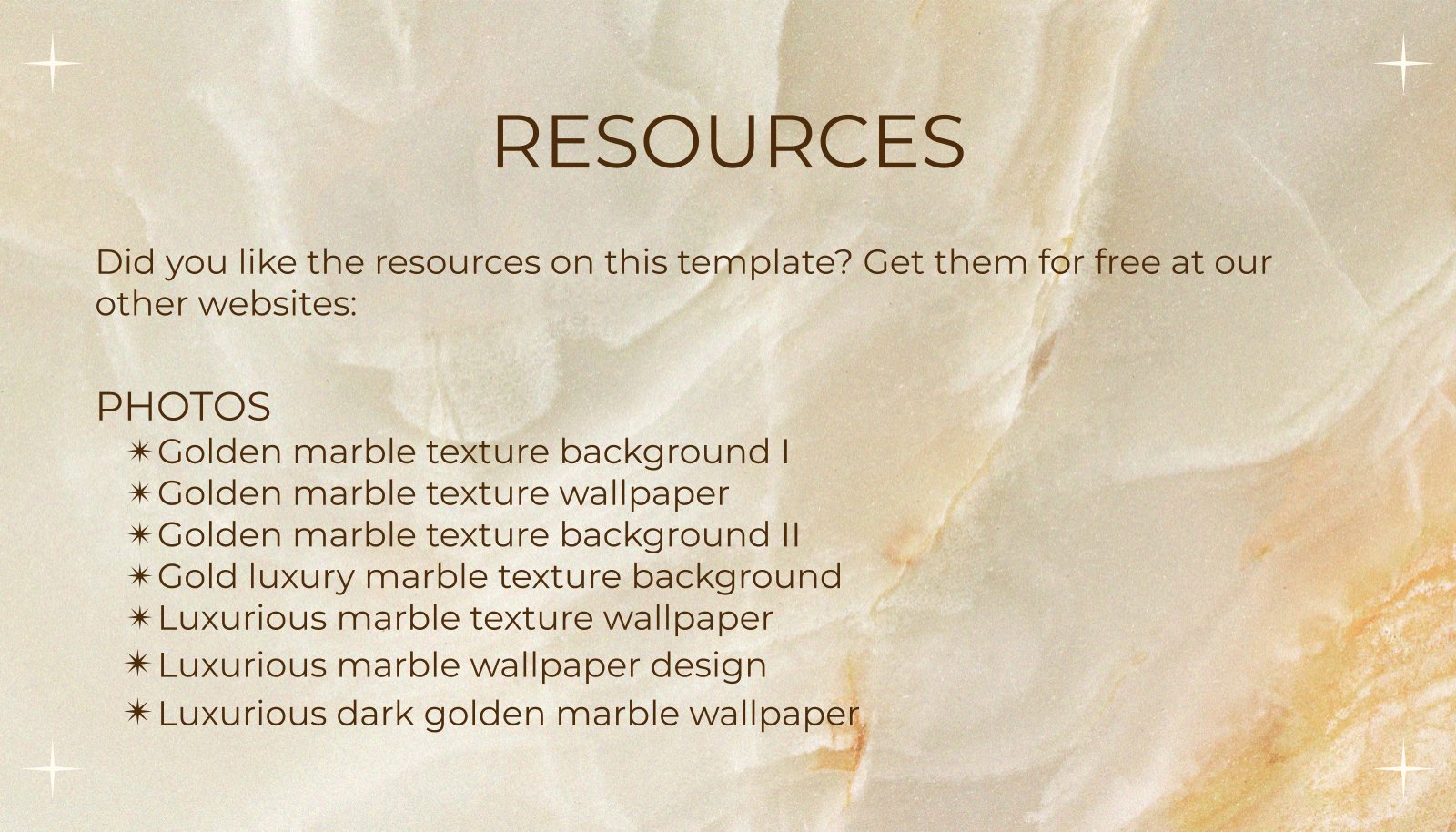 RESOURCES

Did you like the resources on this template? Get them for free at our other websites:

PHOTOS
✴ Golden marble texture background I
✴ Golden marble texture wallpaper
✴ Golden marble texture background II
✴ Gold luxury marble texture background
✴ Luxurious marble texture wallpaper
✴ Luxurious marble wallpaper design
✴ Luxurious dark golden marble wallpaper